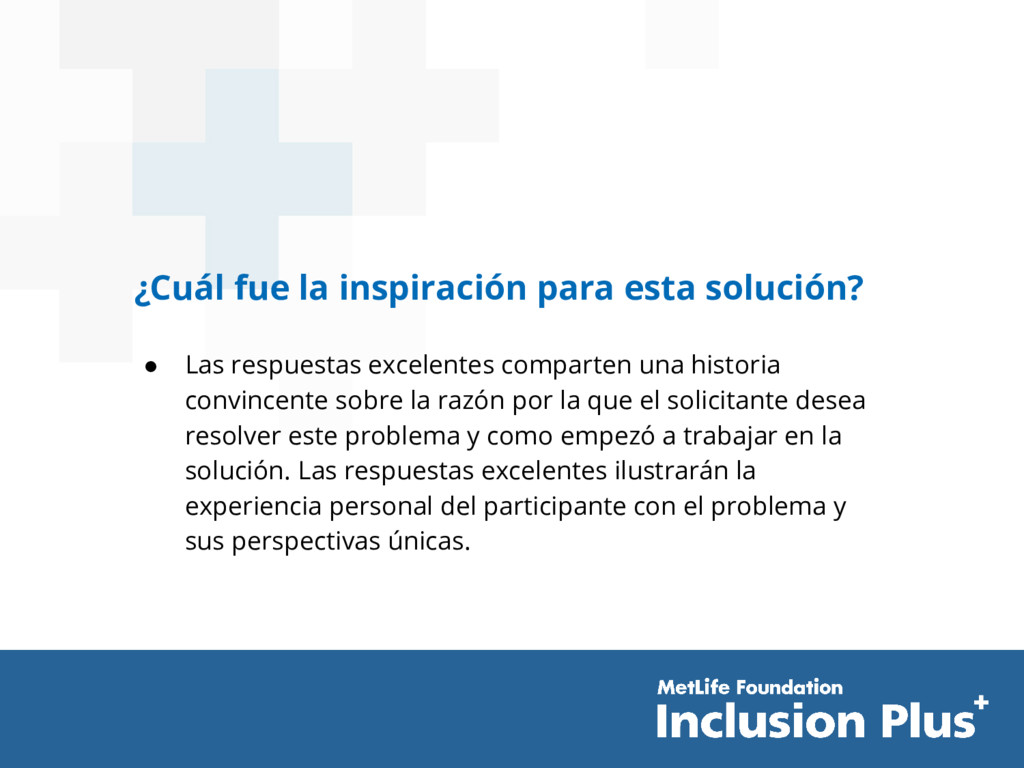 ¿Cuál fue la inspiración para esta solución?

● Las respuestas excelentes comparten una historia convincente sobre la razón por la que el solicitante desea resolver este problema y como empezó a trabajar en la solución. Las respuestas excelentes ilustrarán la experiencia personal del participante con el problema y sus perspectivas únicas.

MetLife Foundation
Inclusion Plus+